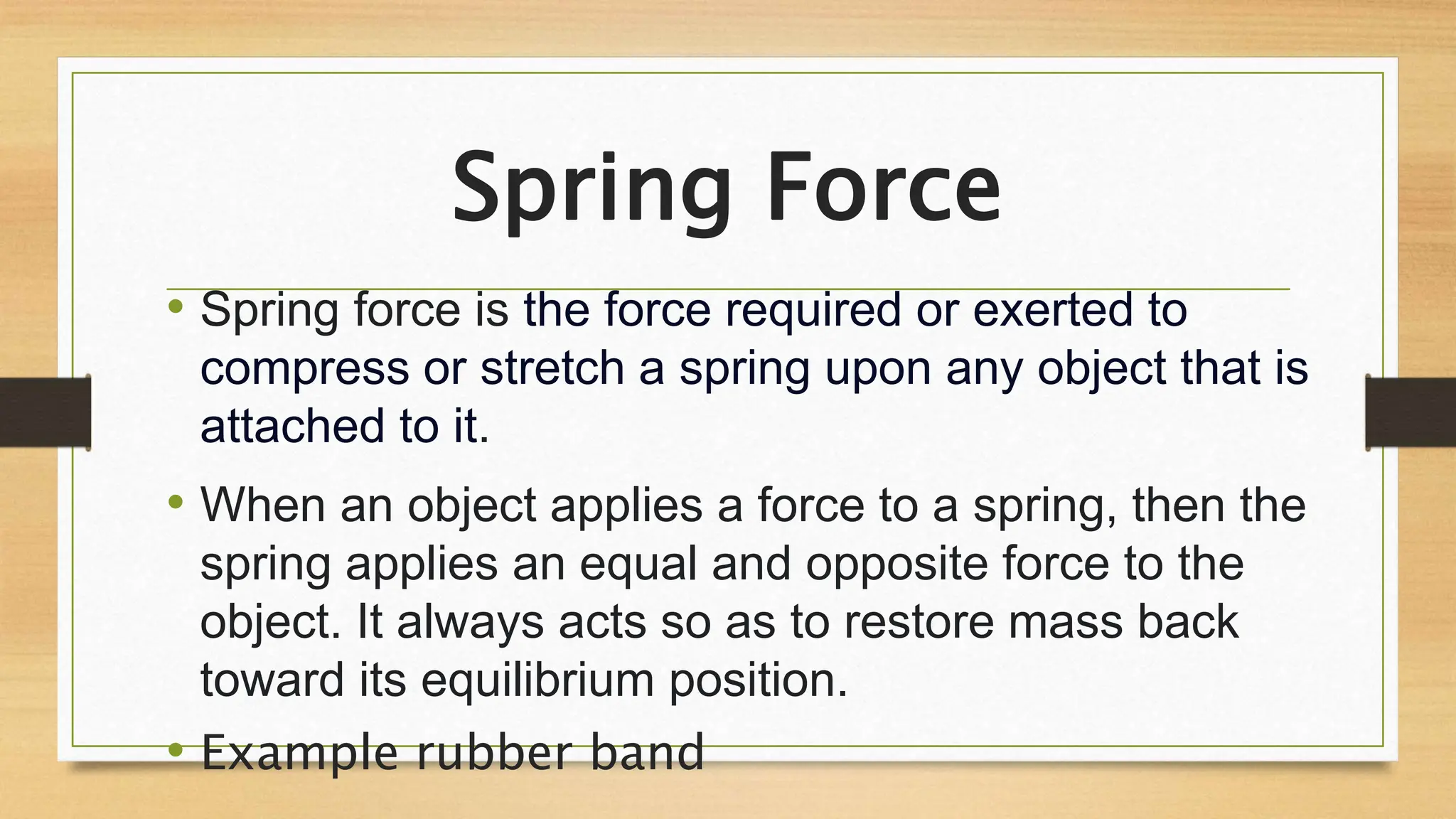 Spring Force

• Spring force is the force required or exerted to compress or stretch a spring upon any object that is attached to it.

• When an object applies a force to a spring, then the spring applies an equal and opposite force to the object. It always acts so as to restore mass back toward its equilibrium position.

• Example rubber band